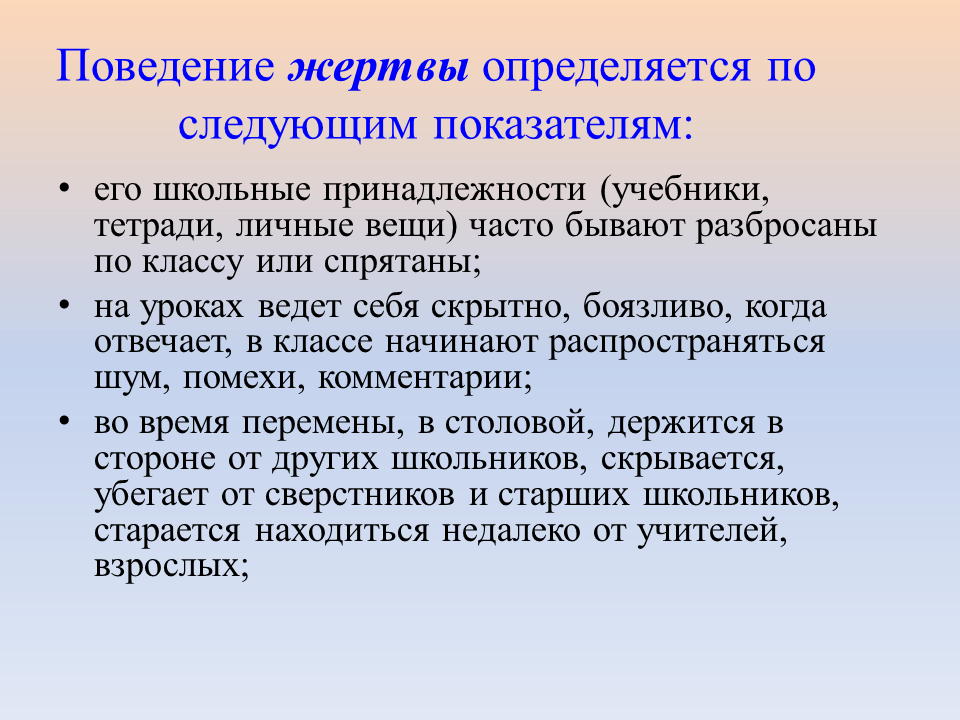 Поведение жертвы определяется по следующим показателям:

• его школьные принадлежности (учебники, тетради, личные вещи) часто бывают разбросаны по классу или спрятаны;

• на уроках ведет себя скрытно, боязливо, когда отвечает, в классе начинают распространяться шум, помехи, комментарии;

• во время перемены, в столовой, держится в стороне от других школьников, скрывается, убегает от сверстников и старших школьников, старается находиться недалеко от учителей, взрослых;